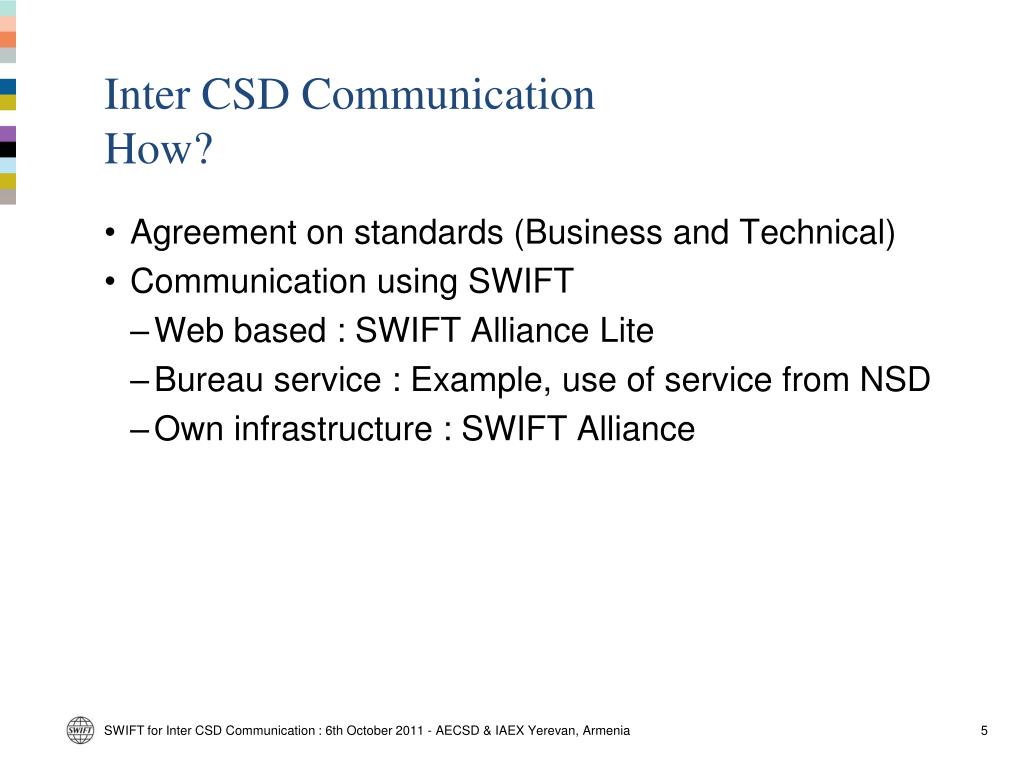 Inter CSD Communication
How?

• Agreement on standards (Business and Technical)
• Communication using SWIFT
– Web based : SWIFT Alliance Lite
– Bureau service : Example, use of service from NSD
– Own infrastructure : SWIFT Alliance

SWIFT

SWIFT for Inter CSD Communication : 6th October 2011 - AECSD & IAEX Yerevan, Armenia

5